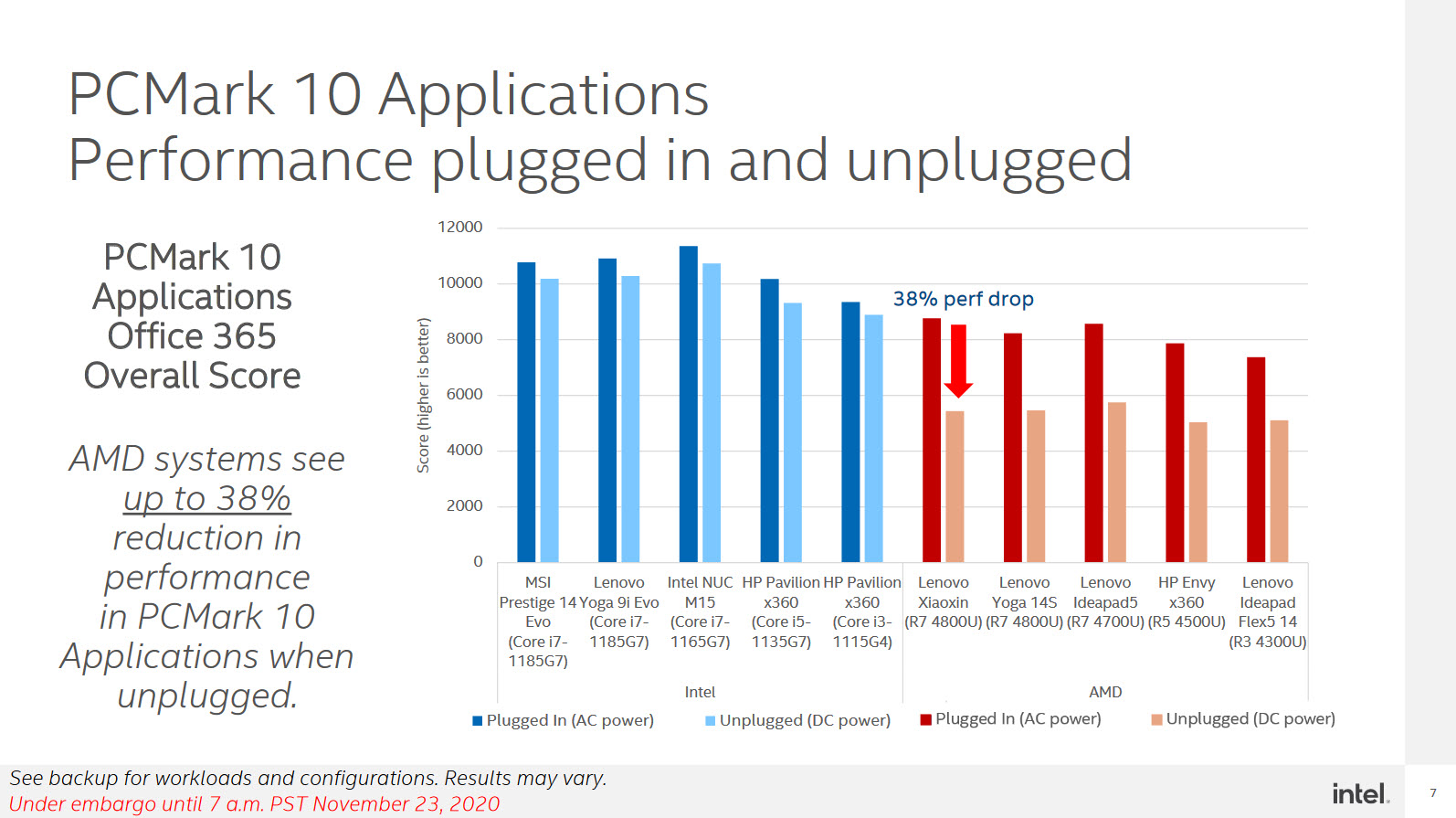 PCMark 10 Applications
Performance plugged in and unplugged

PCMark 10 Applications Office 365 Overall Score

AMD systems see up to 38% reduction in performance in PCMark 10 Applications when unplugged.

Score (higher is better)

12000
10000
8000
6000
4000
2000
0

38% perf drop

MSI Prestige 14 Evo (Core i7-1185G7)
Lenovo Yoga 9i Evo (Core i7-1185G7)
Intel NUC M15 (Core i7-1165G7)
HP Pavilion x360 (Core i5-1135G7)
HP Pavilion x360 (Core i3-1115G4)
Lenovo Xiaoxin (R7 4800U)
Lenovo Yoga 14S (R7 4800U)
Lenovo Ideapad5 (R7 4700U)
HP Envy x360 (R5 4500U)
Lenovo Ideapad Flex5 14 (R3 4300U)

Intel
AMD

Plugged In (AC power)
Unplugged (DC power)
Plugged In (AC power)
Unplugged (DC power)

See backup for workloads and configurations. Results may vary.
Under embargo until 7 a.m. PST November 23, 2020

intel.

7